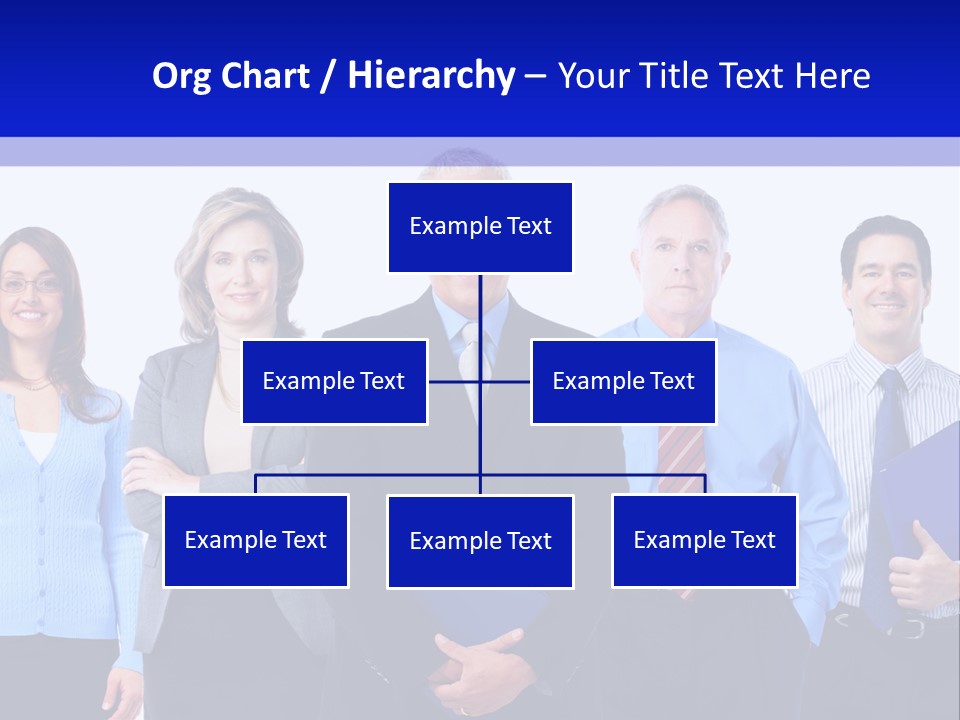 Org Chart / Hierarchy – Your Title Text Here

Example Text

Example Text

Example Text

Example Text

Example Text

Example Text